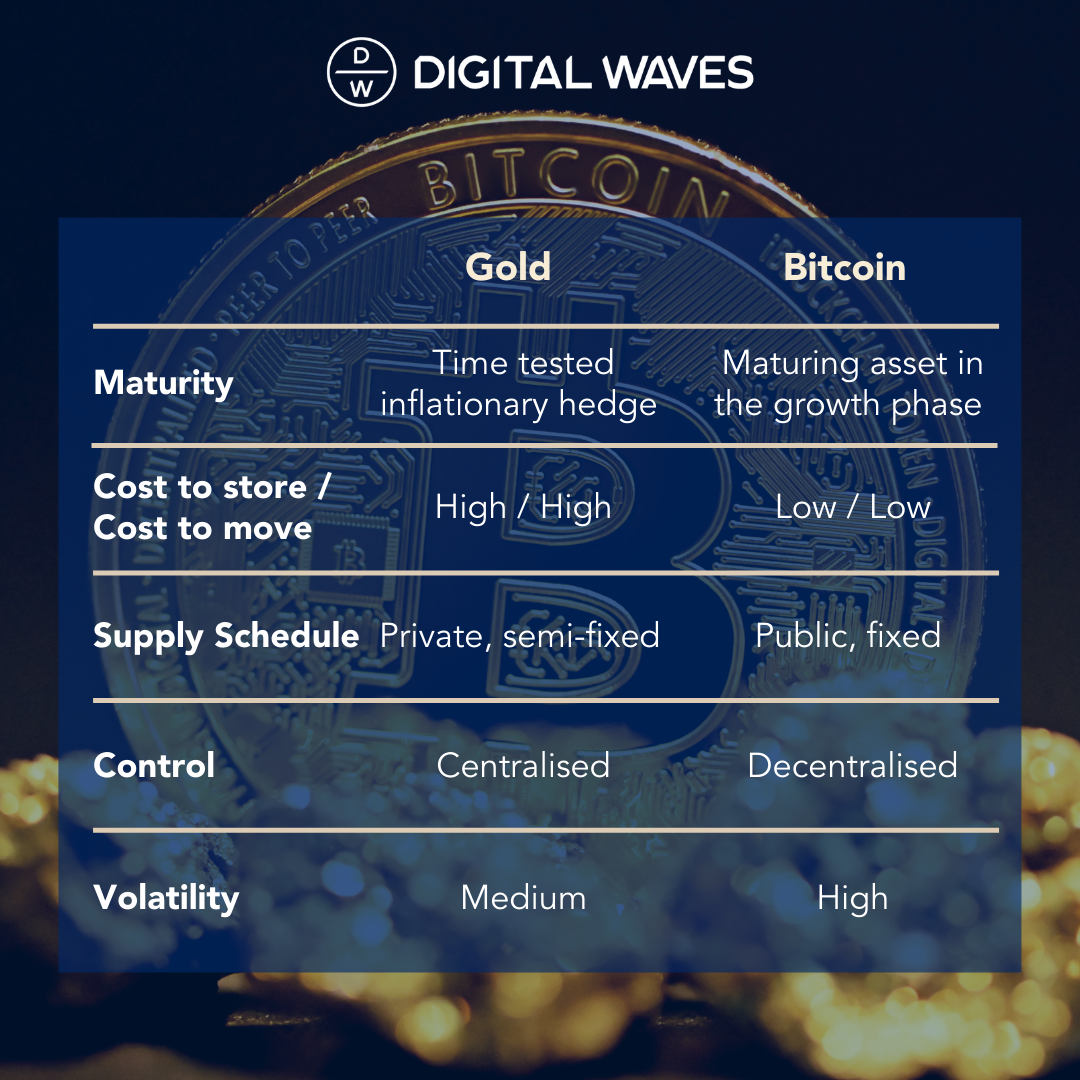 D W DIGITAL WAVES

BITCOIN PEER TO PEER

| | Gold | Bitcoin |
|---|---|---|
| Maturity | Time tested inflationary hedge | Maturing asset in the growth phase |
| Cost to store / Cost to move | High / High | Low / Low |
| Supply Schedule | Private, semi-fixed | Public, fixed |
| Control | Centralised | Decentralised |
| Volatility | Medium | High |